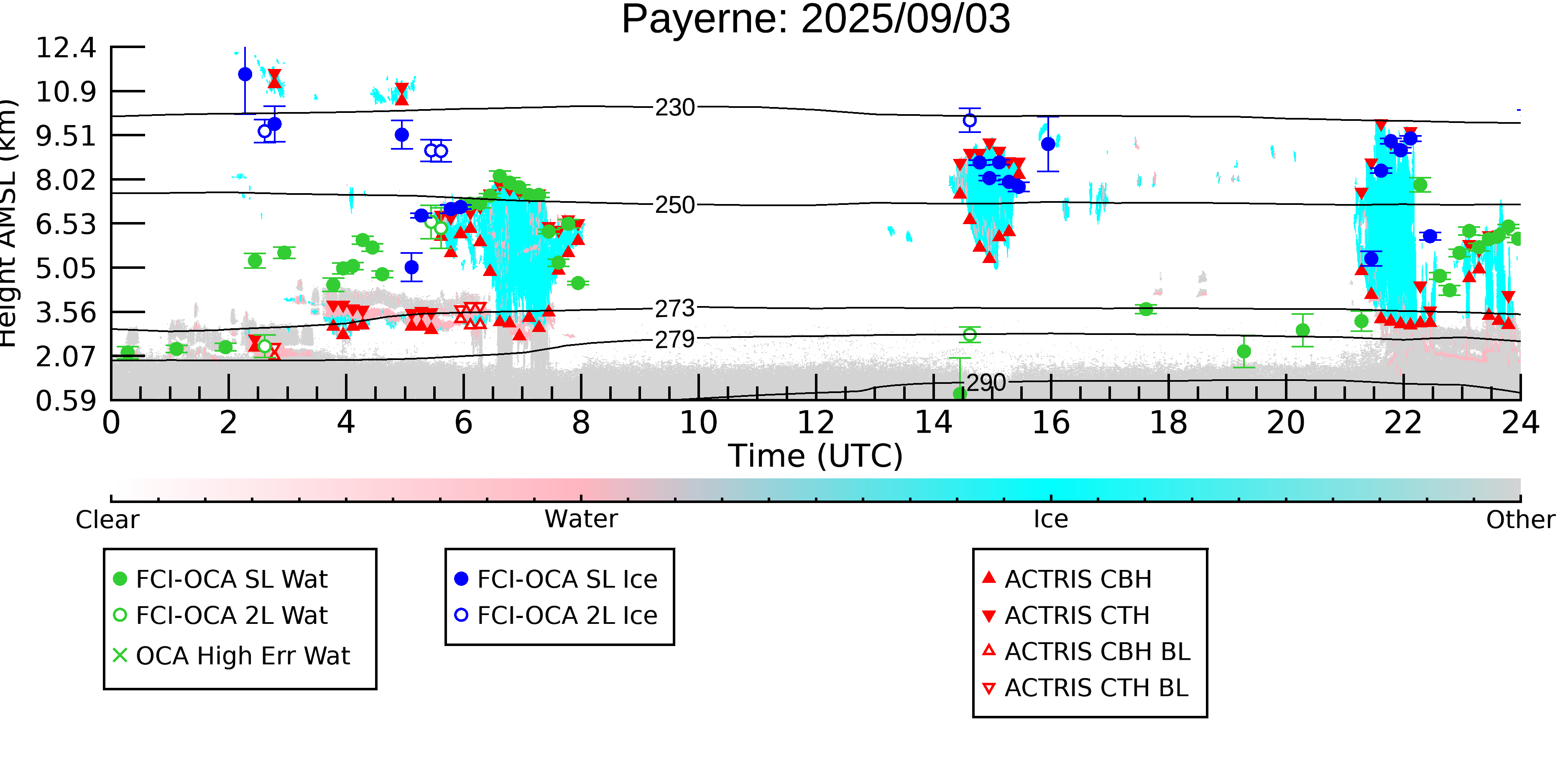 Payerne: 2025/09/03

Height AMSL (km)

12.4
10.9
9.51
8.02
6.53
5.05
3.56
2.07
0.59

230
250
273
279
290

0 2 4 6 8 10 12 14 16 18 20 22 24

Time (UTC)

Clear
Water
Ice
Other

FCI-OCA SL Wat
FCI-OCA 2L Wat
OCA High Err Wat

FCI-OCA SL Ice
FCI-OCA 2L Ice

ACTRIS CBH
ACTRIS CTH
ACTRIS CBH BL
ACTRIS CTH BL